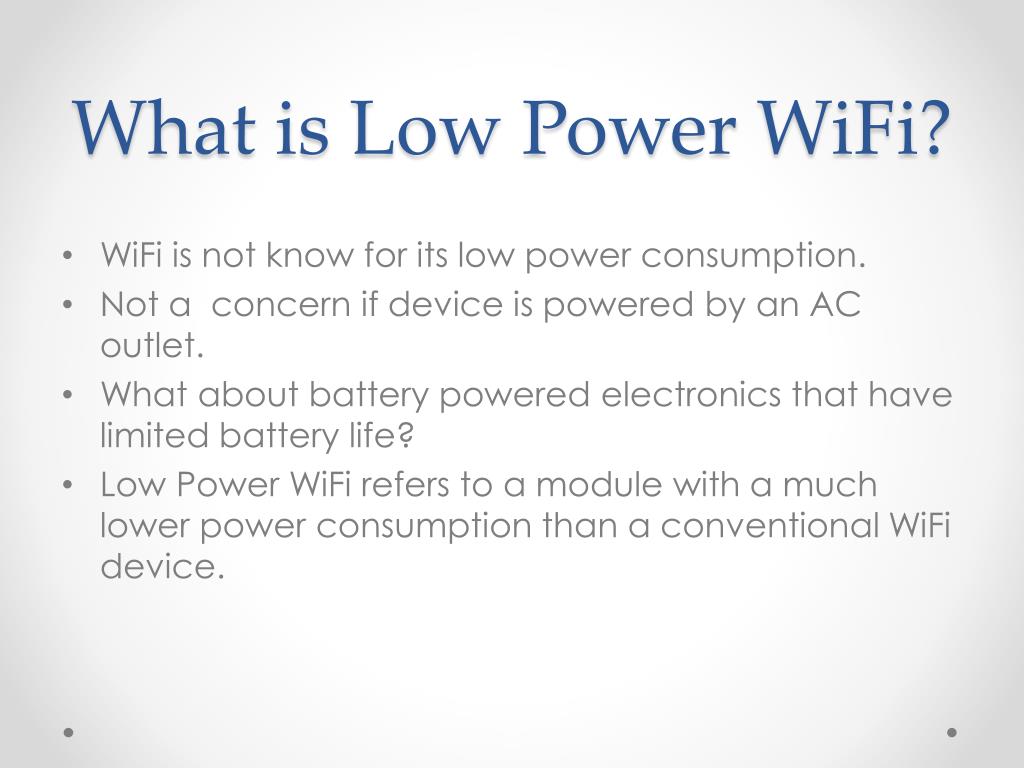 What is Low Power WiFi?

• WiFi is not know for its low power consumption.
• Not a  concern if device is powered by an AC outlet.
• What about battery powered electronics that have limited battery life?
• Low Power WiFi refers to a module with a much lower power consumption than a conventional WiFi device.